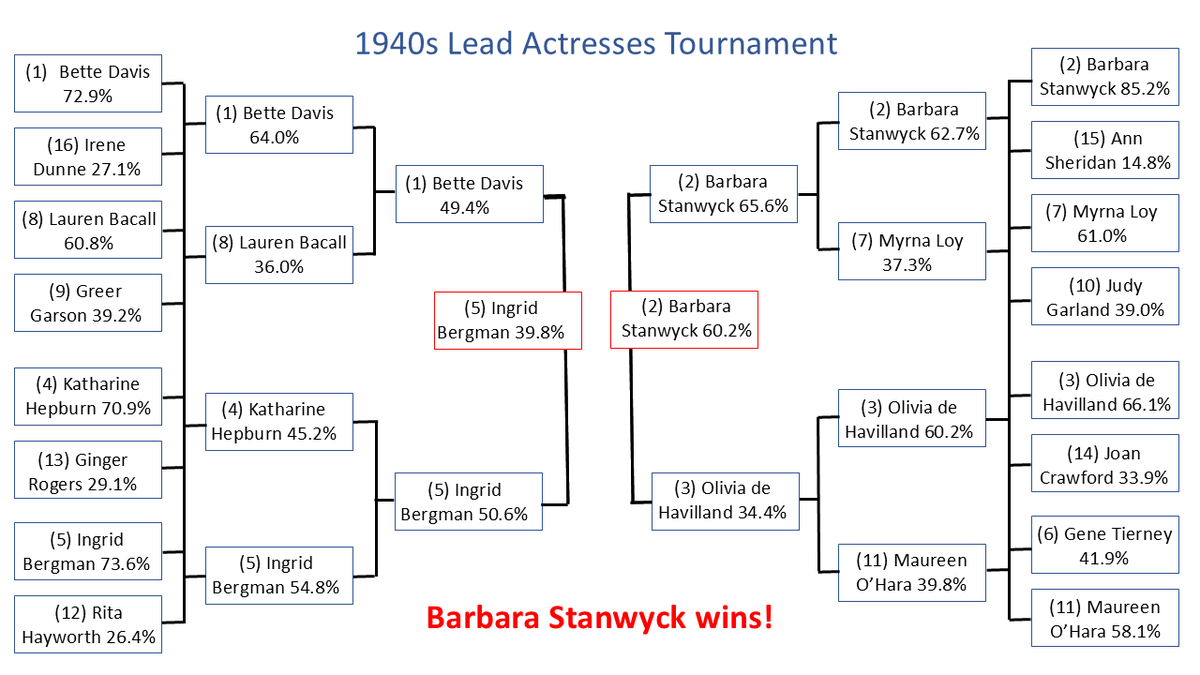 1940s Lead Actresses Tournament

(1) Bette Davis 72.9%

(16) Irene Dunne 27.1%

(8) Lauren Bacall 60.8%

(9) Greer Garson 39.2%

(4) Katharine Hepburn 70.9%

(13) Ginger Rogers 29.1%

(5) Ingrid Bergman 73.6%

(12) Rita Hayworth 26.4%

(1) Bette Davis 64.0%

(8) Lauren Bacall 36.0%

(4) Katharine Hepburn 45.2%

(5) Ingrid Bergman 54.8%

(1) Bette Davis 49.4%

(5) Ingrid Bergman 50.6%

(5) Ingrid Bergman 39.8%

(2) Barbara Stanwyck 60.2%

(2) Barbara Stanwyck 65.6%

(3) Olivia de Havilland 34.4%

(2) Barbara Stanwyck 62.7%

(7) Myrna Loy 37.3%

(3) Olivia de Havilland 60.2%

(11) Maureen O'Hara 39.8%

(2) Barbara Stanwyck 85.2%

(15) Ann Sheridan 14.8%

(7) Myrna Loy 61.0%

(10) Judy Garland 39.0%

(3) Olivia de Havilland 66.1%

(14) Joan Crawford 33.9%

(6) Gene Tierney 41.9%

(11) Maureen O'Hara 58.1%

Barbara Stanwyck wins!